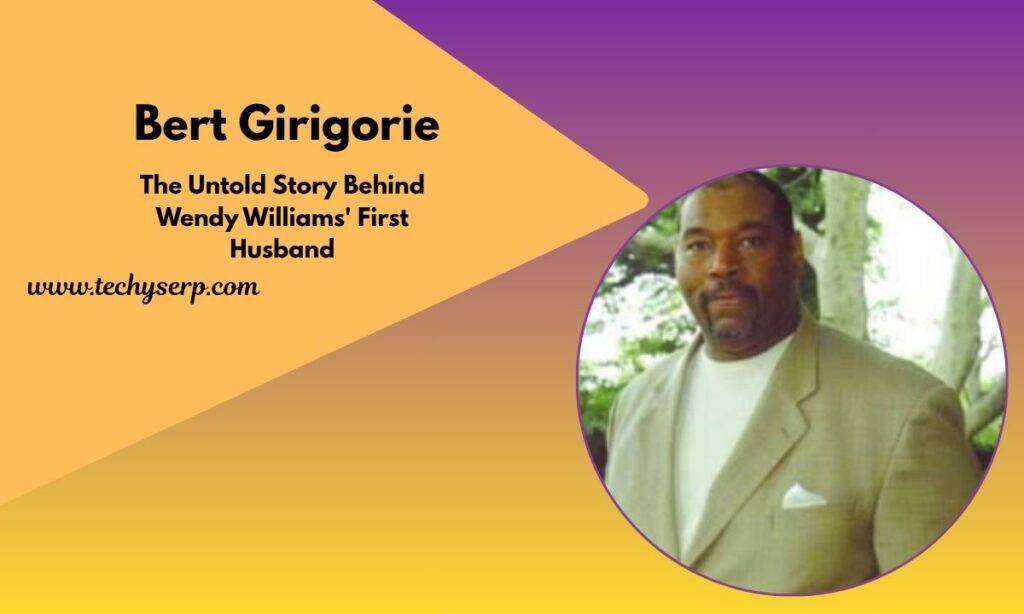 Bert Girigorie

The Untold Story Behind Wendy Williams' First Husband

www.techyserp.com